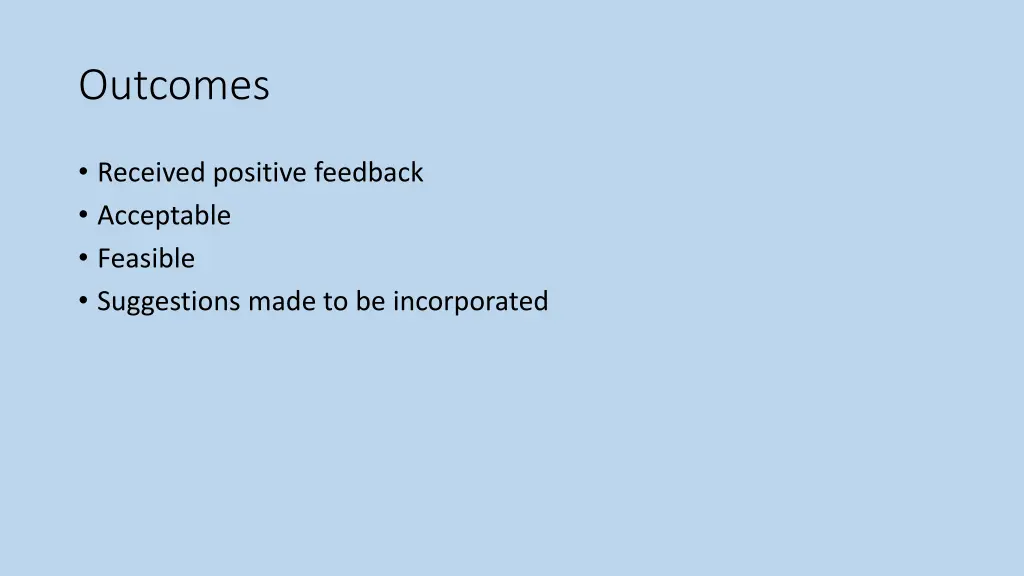 Outcomes

• Received positive feedback
• Acceptable
• Feasible
• Suggestions made to be incorporated